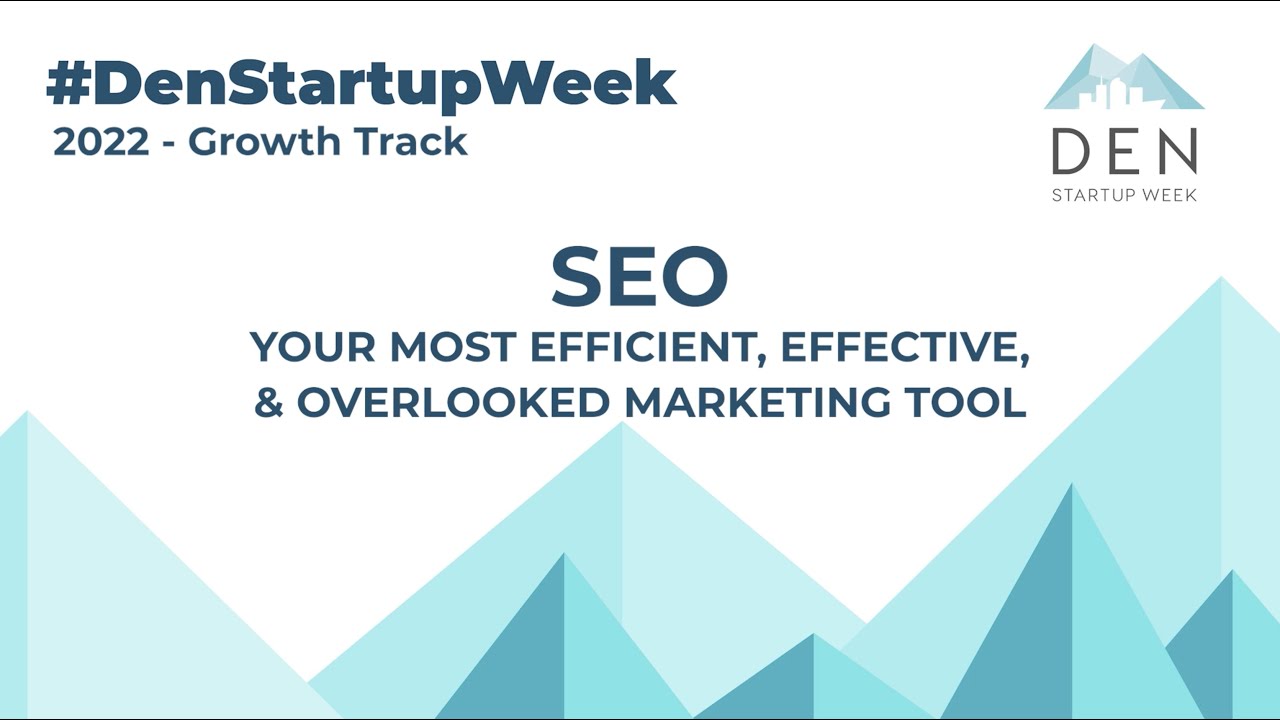 #DenStartupWeek
2022 - Growth Track

DEN
STARTUP WEEK

SEO
YOUR MOST EFFICIENT, EFFECTIVE, & OVERLOOKED MARKETING TOOL